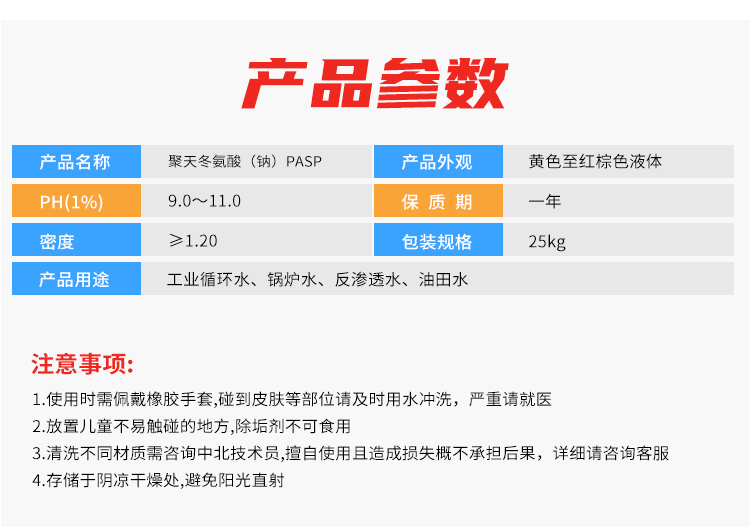 产品参数

| 产品名称 | 聚天冬氨酸（钠）PASP | 产品外观 | 黄色至红棕色液体 |
|---|---|---|---|
| PH(1%) | 9.0～11.0 | 保 质 期 | 一年 |
| 密度 | ≥1.20 | 包装规格 | 25kg |
| 产品用途 | 工业循环水、锅炉水、反渗透水、油田水 | | |

注意事项:

1.使用时需佩戴橡胶手套,碰到皮肤等部位请及时用水冲洗，严重请就医
2.放置儿童不易触碰的地方,除垢剂不可食用
3.清洗不同材质需咨询中北技术员,擅自使用且造成损失概不承担后果，详细请咨询客服
4.存储于阴凉干燥处,避免阳光直射